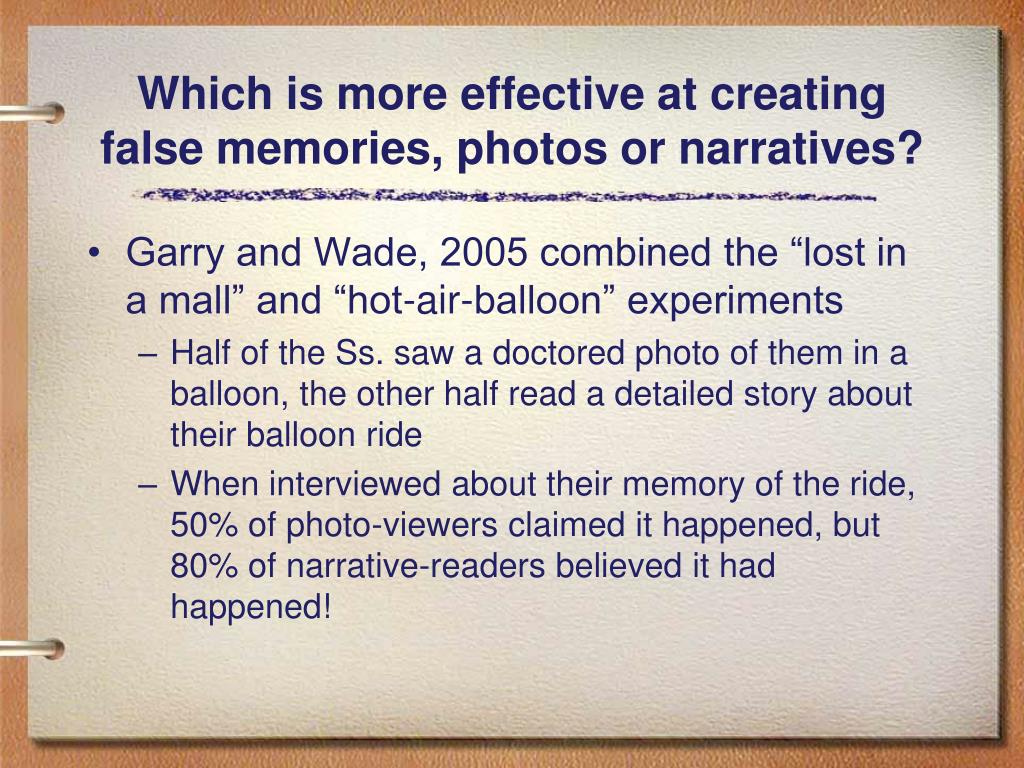 Which is more effective at creating false memories, photos or narratives?

• Garry and Wade, 2005 combined the “lost in a mall” and “hot-air-balloon” experiments
– Half of the Ss. saw a doctored photo of them in a balloon, the other half read a detailed story about their balloon ride
– When interviewed about their memory of the ride, 50% of photo-viewers claimed it happened, but 80% of narrative-readers believed it had happened!